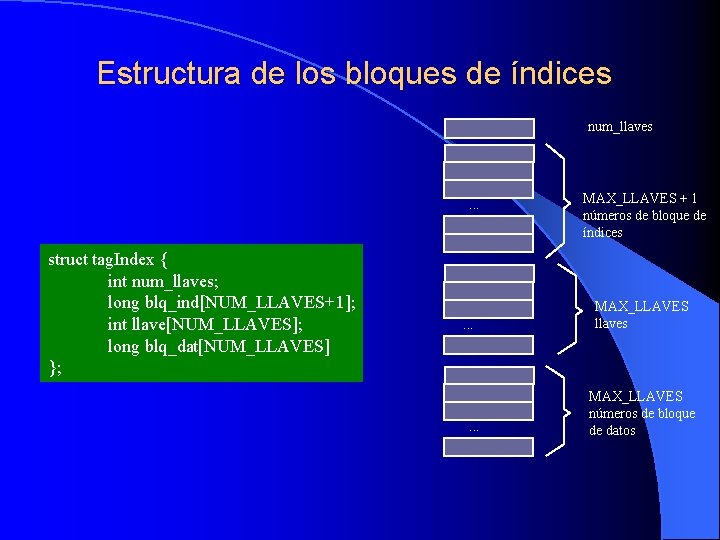 Estructura de los bloques de índices

struct tagIndex {
int num_llaves;
long blq_ind[NUM_LLAVES+1];
int llave[NUM_LLAVES];
long blq_dat[NUM_LLAVES]
};

num_llaves

...

MAX_LLAVES + 1 números de bloque de índices

...

MAX_LLAVES llaves

...

MAX_LLAVES números de bloque de datos